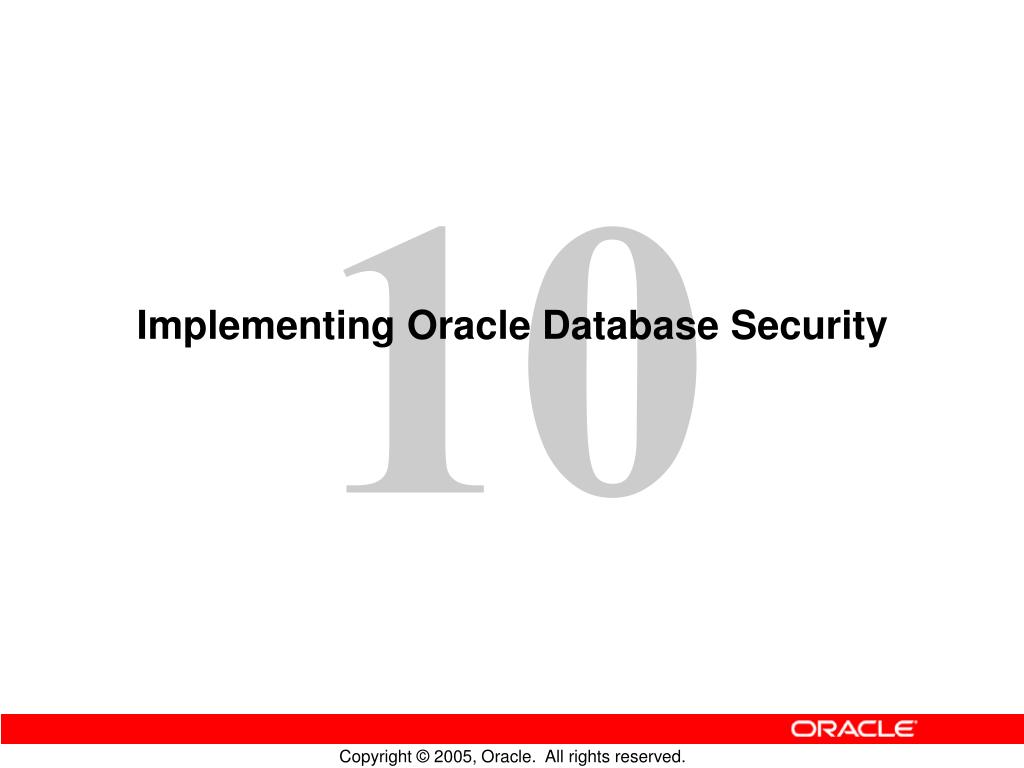 10

Implementing Oracle Database Security

ORACLE

Copyright © 2005, Oracle. All rights reserved.